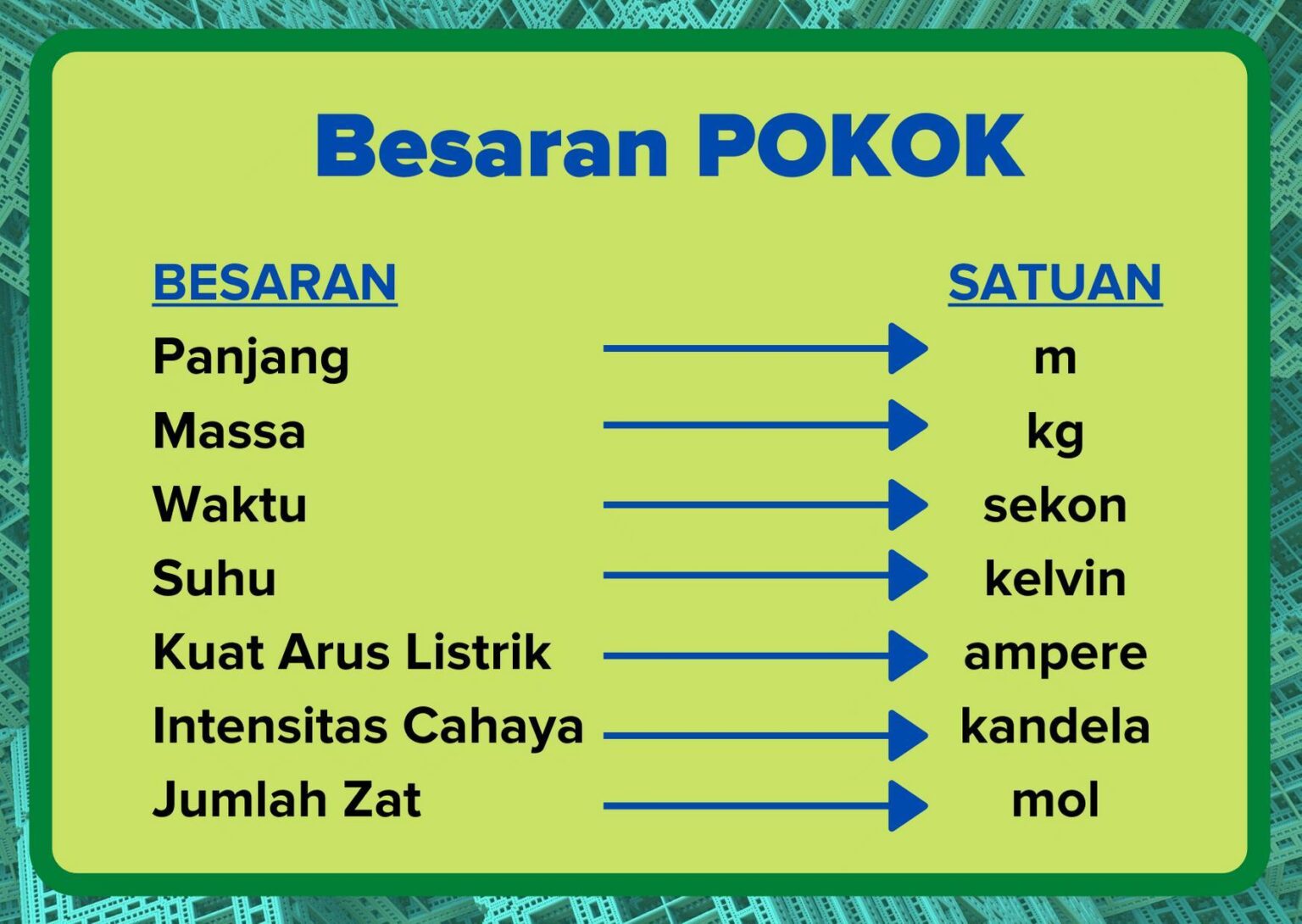 Besaran POKOK

| BESARAN | SATUAN |
|---|---|
| Panjang | m |
| Massa | kg |
| Waktu | sekon |
| Suhu | kelvin |
| Kuat Arus Listrik | ampere |
| Intensitas Cahaya | kandela |
| Jumlah Zat | mol |